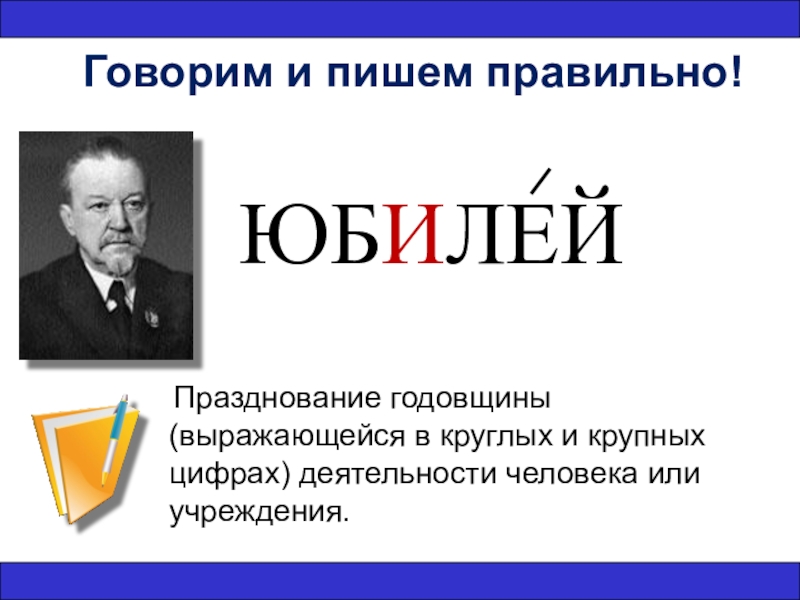 Говорим и пишем правильно!

ЮБИЛЕ́Й

Празднование годовщины (выражающейся в круглых и крупных цифрах) деятельности человека или учреждения.